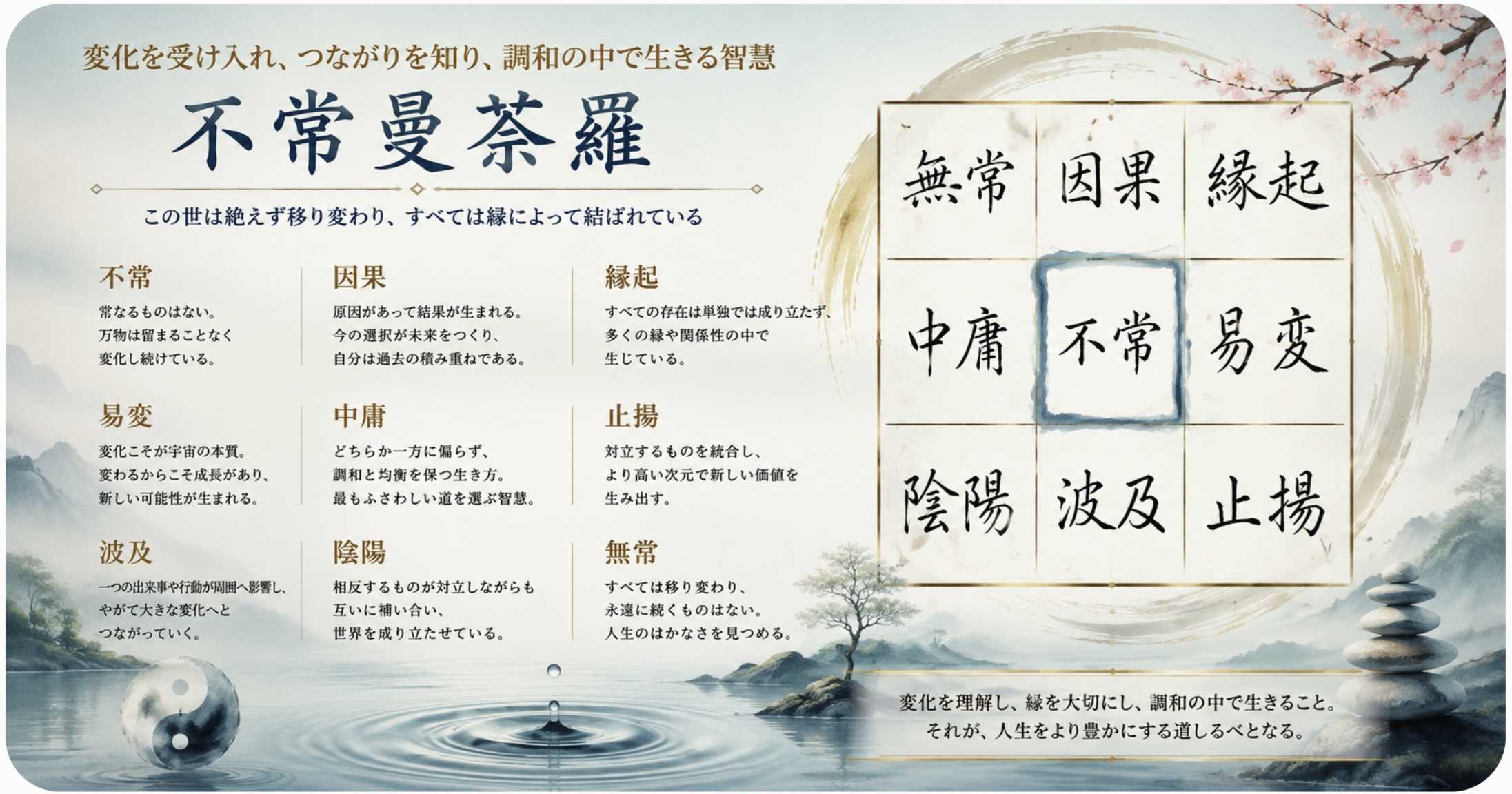 変化を受け入れ、つながりを知り、調和の中で生きる智慧

不常曼荼羅

この世は絶えず移り変わり、すべては縁によって結ばれている

不常
常なるものはない。
万物は留まることなく
変化し続けている。

因果
原因があって結果が生まれる。
今の選択が未来をつくり、
自分は過去の積み重ねである。

縁起
すべての存在は単独では成り立たず、
多くの縁や関係性の中で
生じている。

易変
変化こそが宇宙の本質。
変わるからこそ成長があり、
新しい可能性が生まれる。

中庸
どちらか一方に偏らず、
調和と均衡を保つ生き方。
最もふさわしい道を選ぶ智慧。

止揚
対立するものを統合し、
より高い次元で新しい価値を
生み出す。

波及
一つの出来事や行動が周囲へ影響し、
やがて大きな変化へと
つながっていく。

陰陽
相反するものが対立しながらも
互いに補い合い、
世界を成り立たせている。

無常
すべては移り変わり、
永遠に続くものはない。
人生のはかなさを見つめる。

| 無常 | 因果 | 縁起 |
|---|---|---|
| 中庸 | 不常 | 易変 |
| 陰陽 | 波及 | 止揚 |

変化を理解し、縁を大切にし、調和の中で生きること。
それが、人生をより豊かにする道しるべとなる。